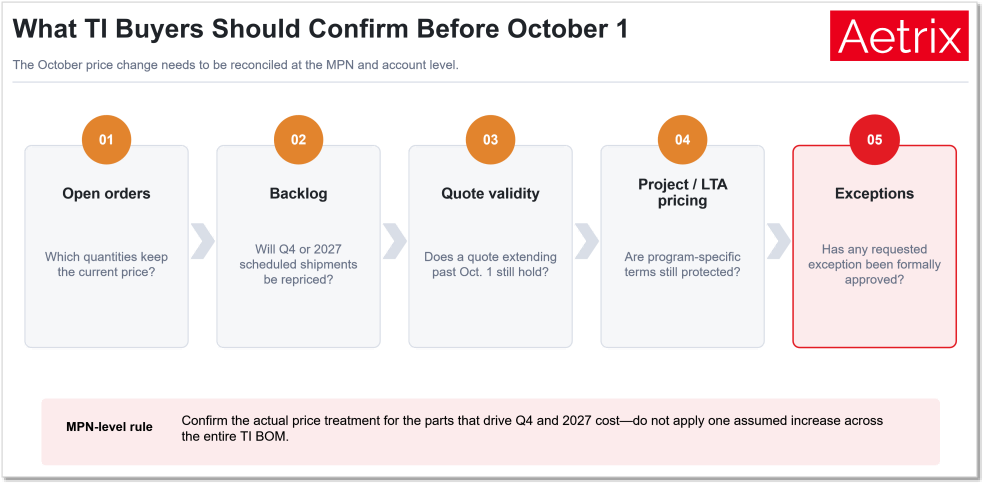 What TI Buyers Should Confirm Before October 1

Aetrix

The October price change needs to be reconciled at the MPN and account level.

01

Open orders

Which quantities keep the current price?

02

Backlog

Will Q4 or 2027 scheduled shipments be repriced?

03

Quote validity

Does a quote extending past Oct. 1 still hold?

04

Project / LTA pricing

Are program-specific terms still protected?

05

Exceptions

Has any requested exception been formally approved?

MPN-level rule

Confirm the actual price treatment for the parts that drive Q4 and 2027 cost—do not apply one assumed increase across the entire TI BOM.